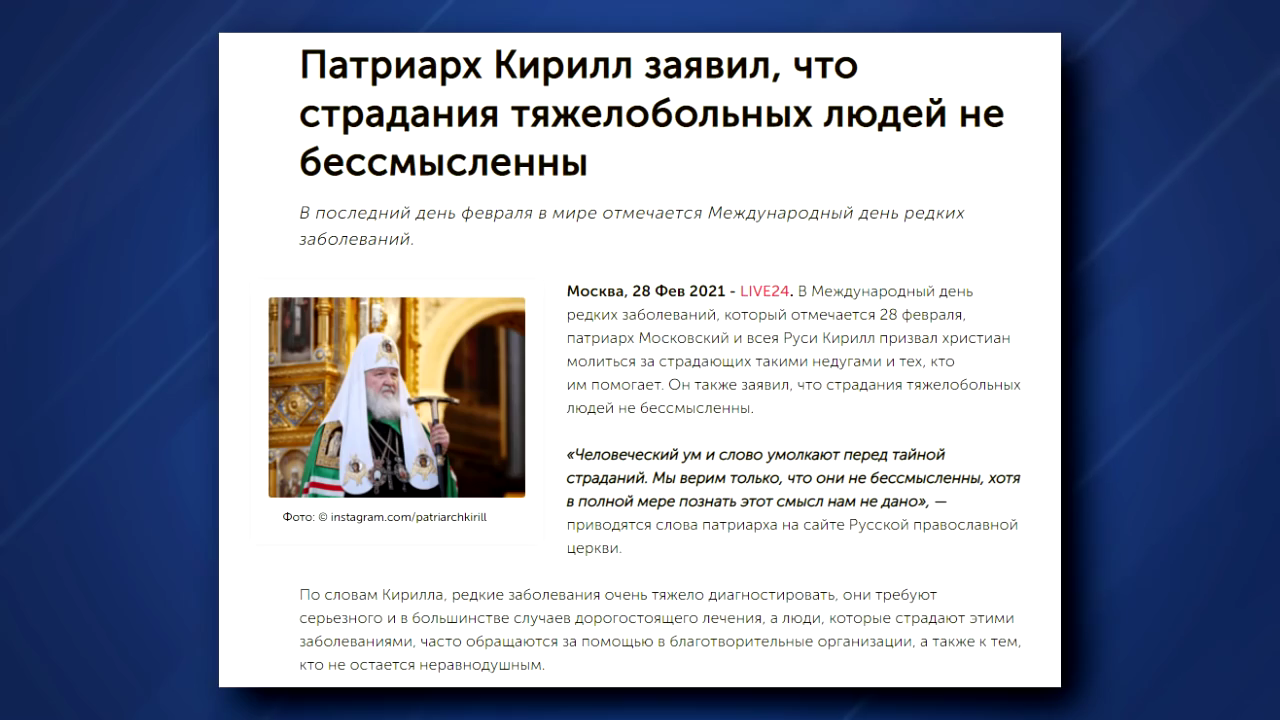 Патриарх Кирилл заявил, что страдания тяжелобольных людей не бессмысленны

В последний день февраля в мире отмечается Международный день редких заболеваний.

Фото: © instagram.com/patriarchkirill

Москва, 28 Фев 2021 - LIVE24. В Международный день редких заболеваний, который отмечается 28 февраля, патриарх Московский и всея Руси Кирилл призвал христиан молиться за страдающих такими недугами и тех, кто им помогает. Он также заявил, что страдания тяжелобольных людей не бессмысленны.

«Человеческий ум и слово умолкают перед тайной страданий. Мы верим только, что они не бессмысленны, хотя в полной мере познать этот смысл нам не дано», — приводятся слова патриарха на сайте Русской православной церкви.

По словам Кирилла, редкие заболевания очень тяжело диагностировать, они требуют серьезного и в большинстве случаев дорогостоящего лечения, а люди, которые страдают этими заболеваниями, часто обращаются за помощью в благотворительные организации, а также к тем, кто не остается неравнодушным.